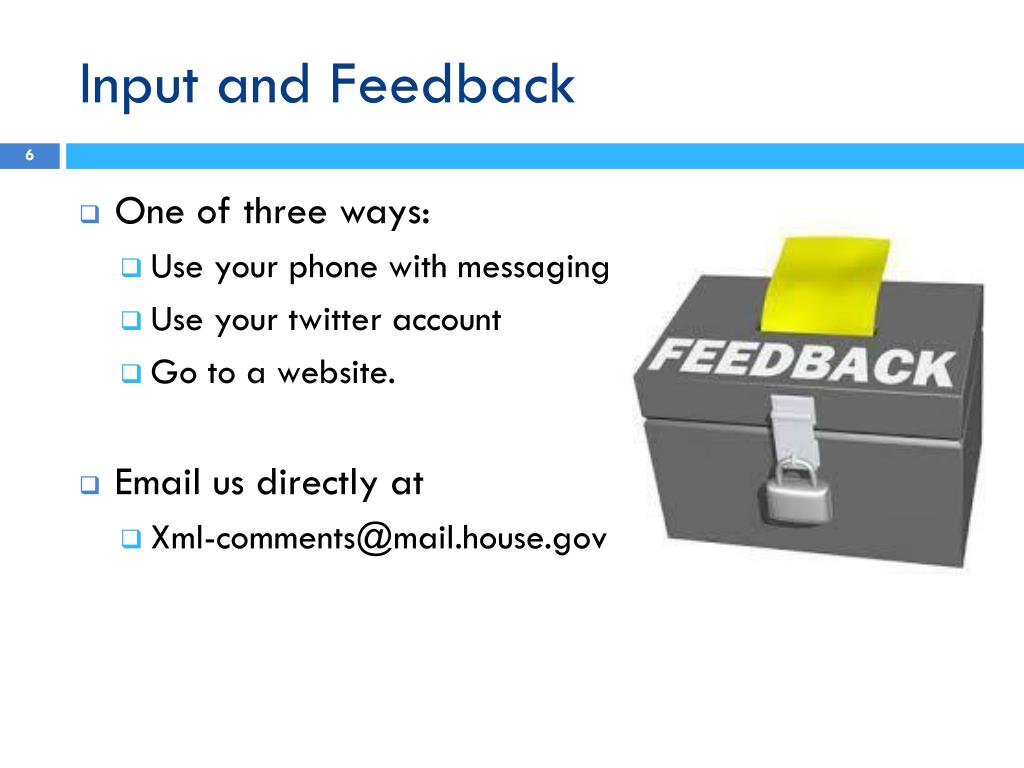 Input and Feedback

6

One of three ways:

Use your phone with messaging

Use your twitter account

Go to a website.

Email us directly at

Xml-comments@mail.house.gov

FEEDBACK